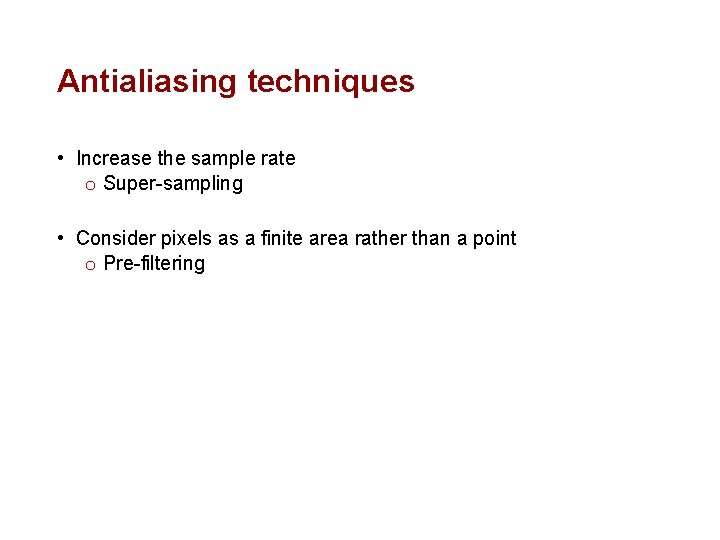 Antialiasing techniques

• Increase the sample rate
 o Super-sampling

• Consider pixels as a finite area rather than a point
 o Pre-filtering